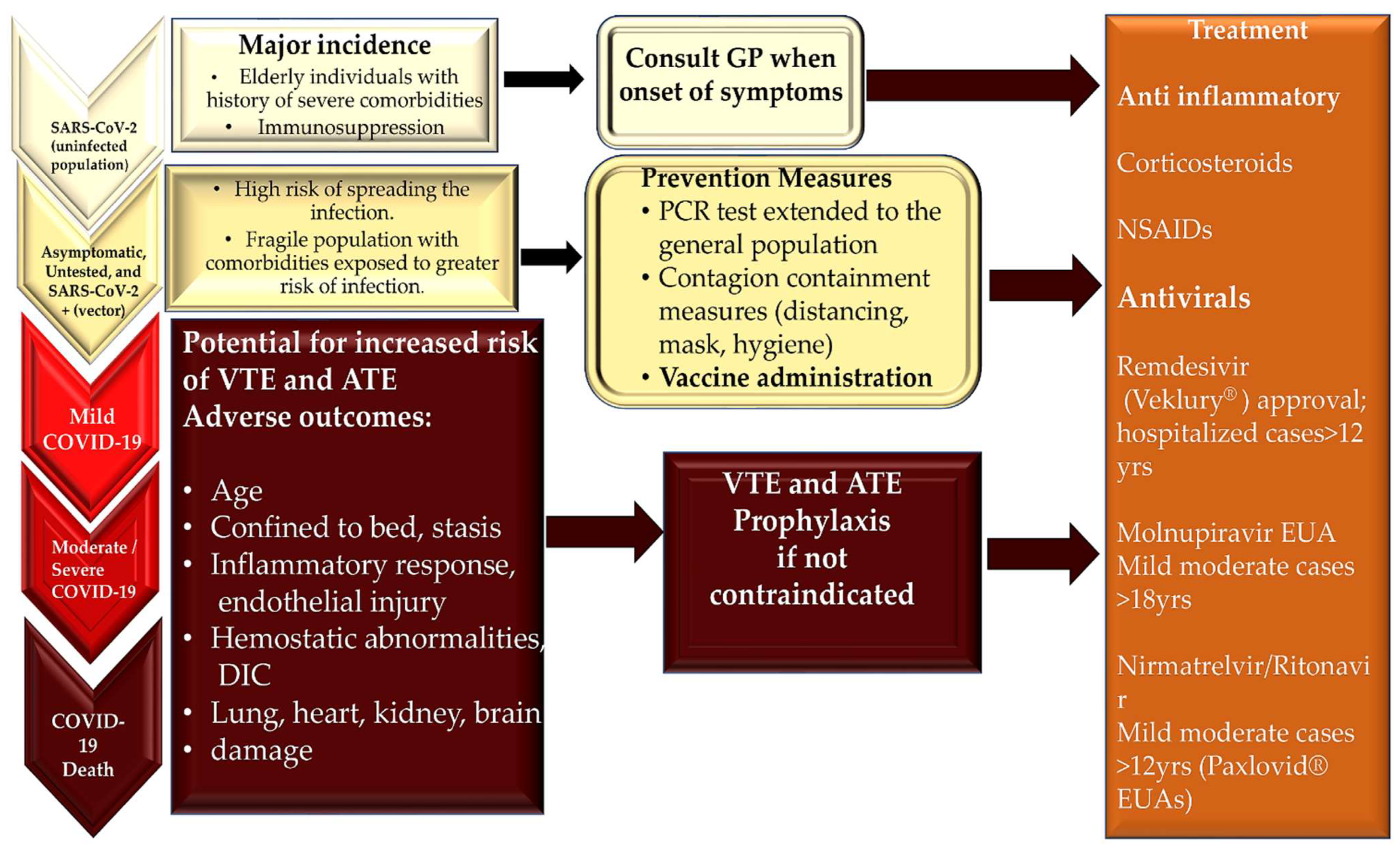 SARS-CoV-2 (uninfected population)

Asymptomatic, Untested, and SARS-CoV-2 + (vector)

Mild COVID-19

Moderate / Severe COVID-19

COVID-19 Death

Major incidence
• Elderly individuals with history of severe comorbidities
• Immunosuppression

• High risk of spreading the infection.
• Fragile population with comorbidities exposed to greater risk of infection.

Potential for increased risk of VTE and ATE Adverse outcomes:

• Age
• Confined to bed, stasis
• Inflammatory response, endothelial injury
• Hemostatic abnormalities, DIC
• Lung, heart, kidney, brain
• damage

Consult GP when onset of symptoms

Prevention Measures
• PCR test extended to the general population
• Contagion containment measures (distancing, mask, hygiene)
• Vaccine administration

VTE and ATE Prophylaxis if not contraindicated

Treatment

Anti inflammatory

Corticosteroids

NSAIDs

Antivirals

Remdesivir (Veklury®) approval; hospitalized cases>12 yrs

Molnupiravir EUA Mild moderate cases >18yrs

Nirmatrelvir/Ritonavir
Mild moderate cases >12yrs (Paxlovid® EUAs)